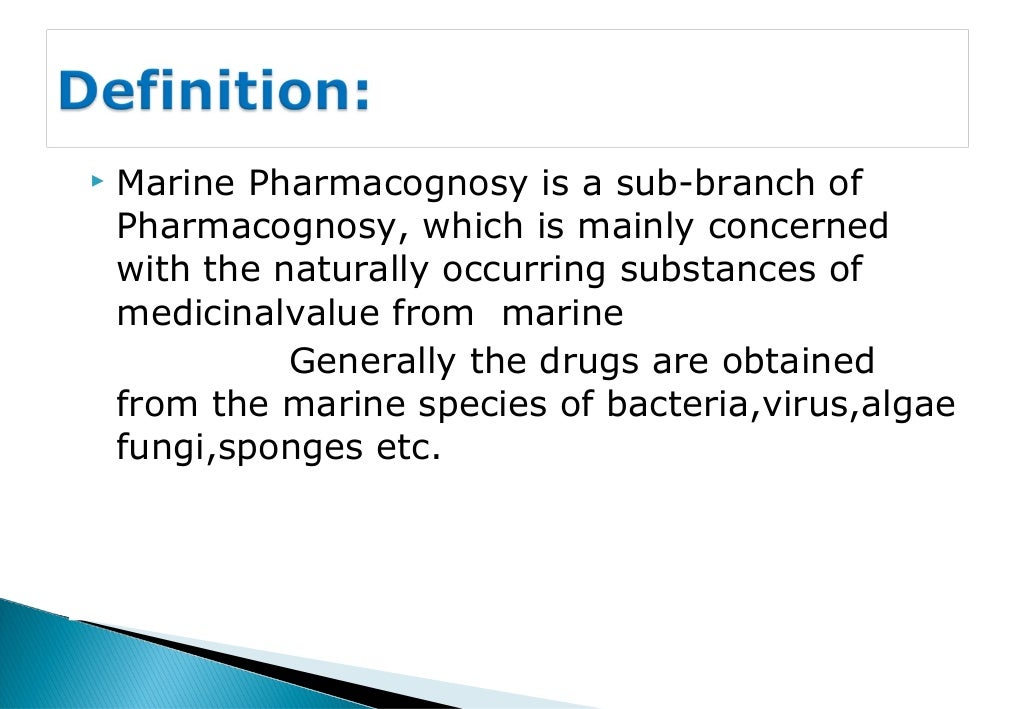 Definition:

Marine Pharmacognosy is a sub-branch of Pharmacognosy, which is mainly concerned with the naturally occurring substances of medicinalvalue from marine

Generally the drugs are obtained from the marine species of bacteria,virus,algae fungi,sponges etc.